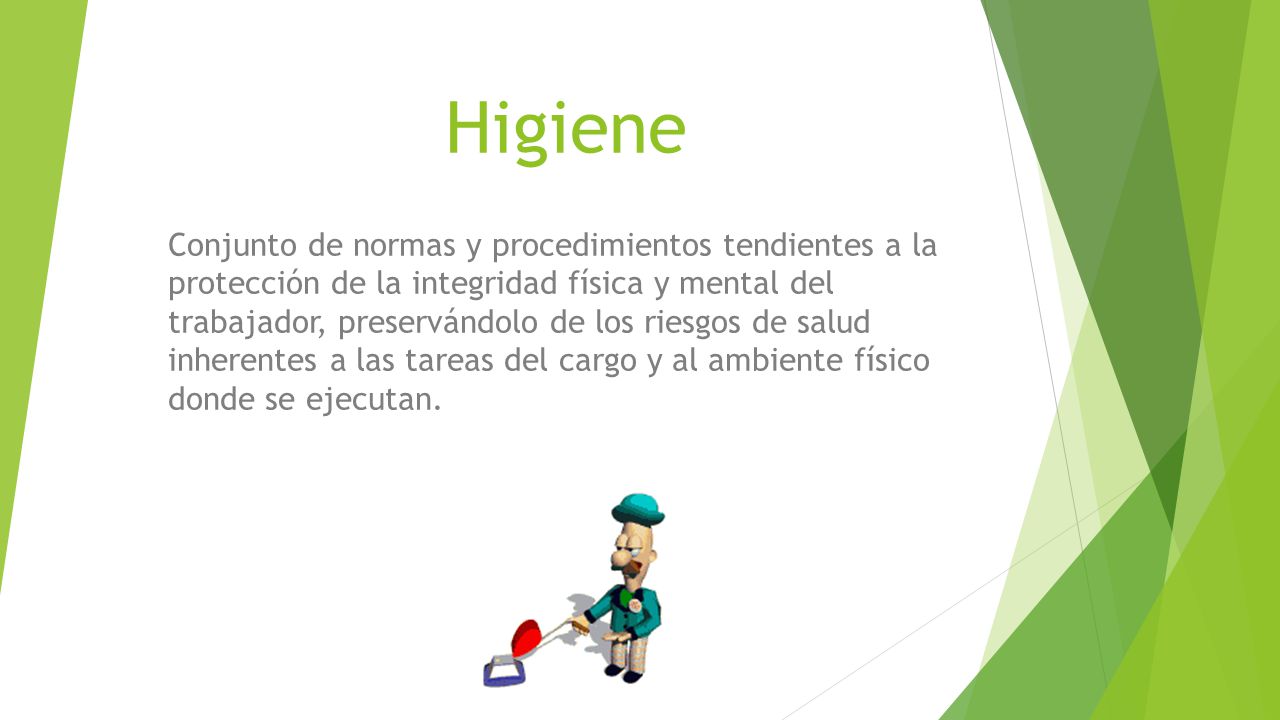 Higiene

Conjunto de normas y procedimientos tendientes a la protección de la integridad física y mental del trabajador, preservándolo de los riesgos de salud inherentes a las tareas del cargo y al ambiente físico donde se ejecutan.